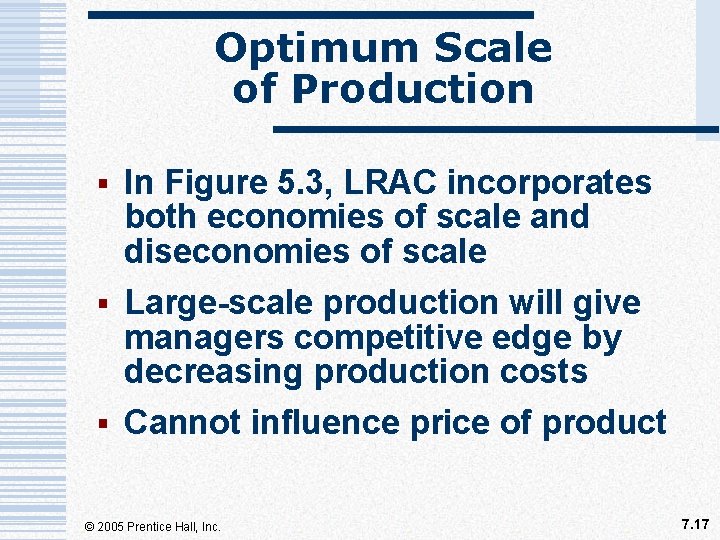 Optimum Scale of Production

▪ In Figure 5.3, LRAC incorporates both economies of scale and diseconomies of scale

▪ Large-scale production will give managers competitive edge by decreasing production costs

▪ Cannot influence price of product

© 2005 Prentice Hall, Inc.

7.17